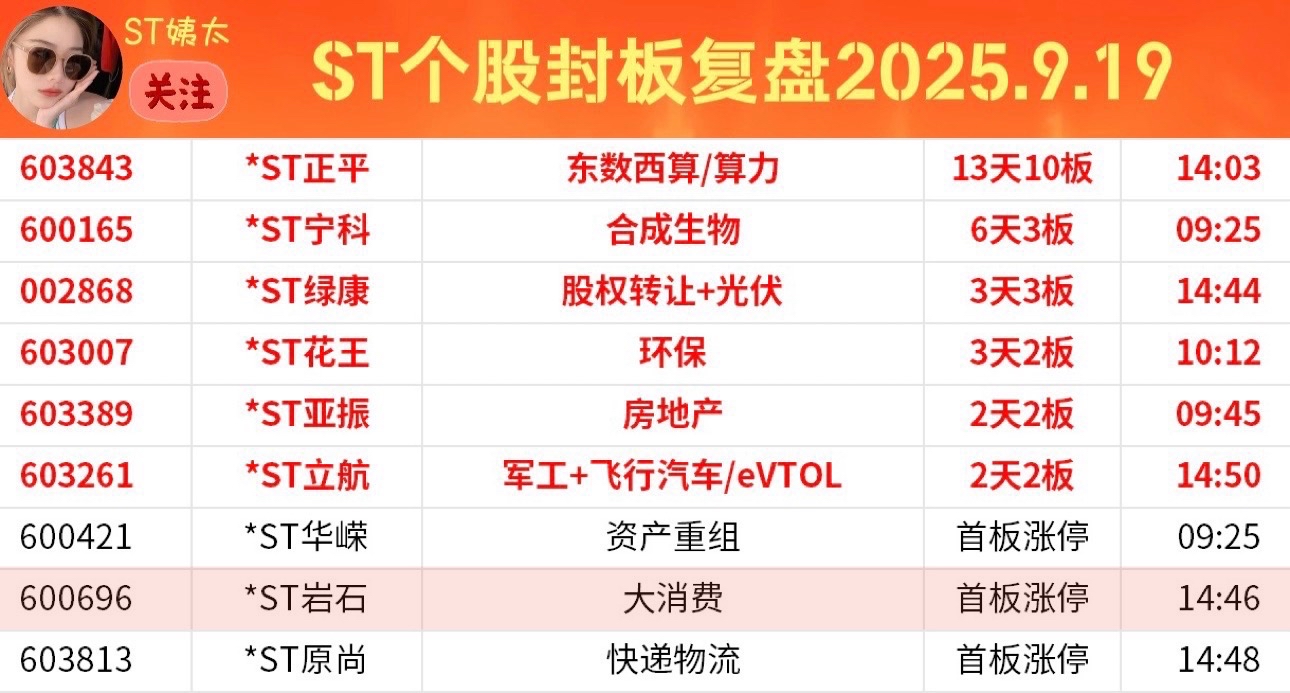 ST姨太
关注

ST个股封板复盘2025.9.19

| 603843 | *ST正平 | 东数西算/算力 | 13天10板 | 14:03 |
|---|---|---|---|---|
| 600165 | *ST宁科 | 合成生物 | 6天3板 | 09:25 |
| 002868 | *ST绿康 | 股权转让+光伏 | 3天3板 | 14:44 |
| 603007 | *ST花王 | 环保 | 3天2板 | 10:12 |
| 603389 | *ST亚振 | 房地产 | 2天2板 | 09:45 |
| 603261 | *ST立航 | 军工+飞行汽车/eVTOL | 2天2板 | 14:50 |
| 600421 | *ST华嵘 | 资产重组 | 首板涨停 | 09:25 |
| 600696 | *ST岩石 | 大消费 | 首板涨停 | 14:46 |
| 603813 | *ST原尚 | 快递物流 | 首板涨停 | 14:48 |